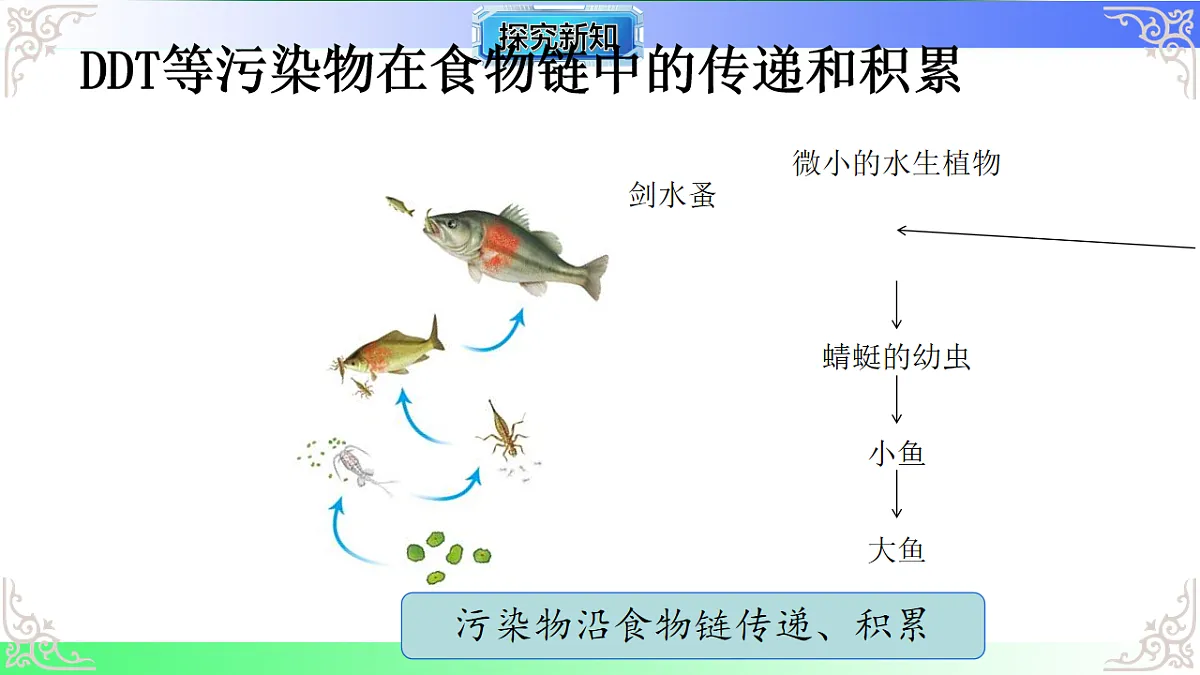 探究新知

DDT等污染物在食物链中的传递和积累

微小的水生植物

剑水蚤

蜻蜓的幼虫

小鱼

大鱼

污染物沿食物链传递、积累